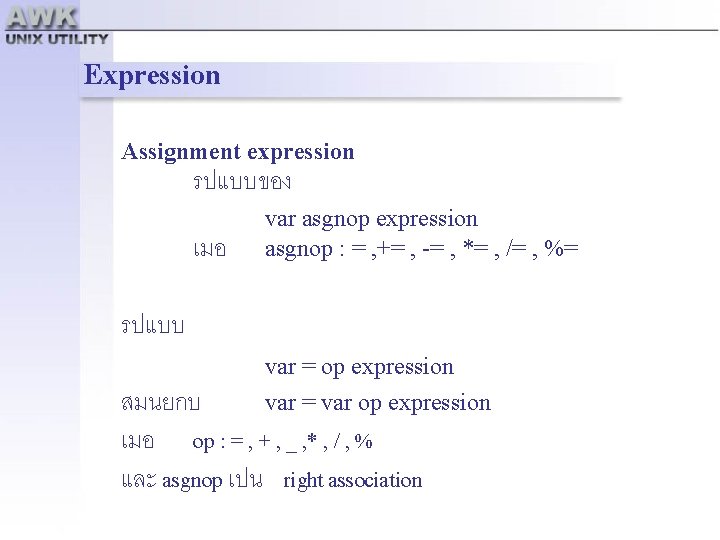 AWK
UNIX UTILITY

Expression

Assignment expression
รปแบบของ

var asgnop expression
เมอ asgnop : = ,+= , -= , *= , /= , %=

รปแบบ

var = op expression
สมนยกบ var = var op expression
เมอ op : = , + , _ ,* , / , %
และ asgnop เปน right association